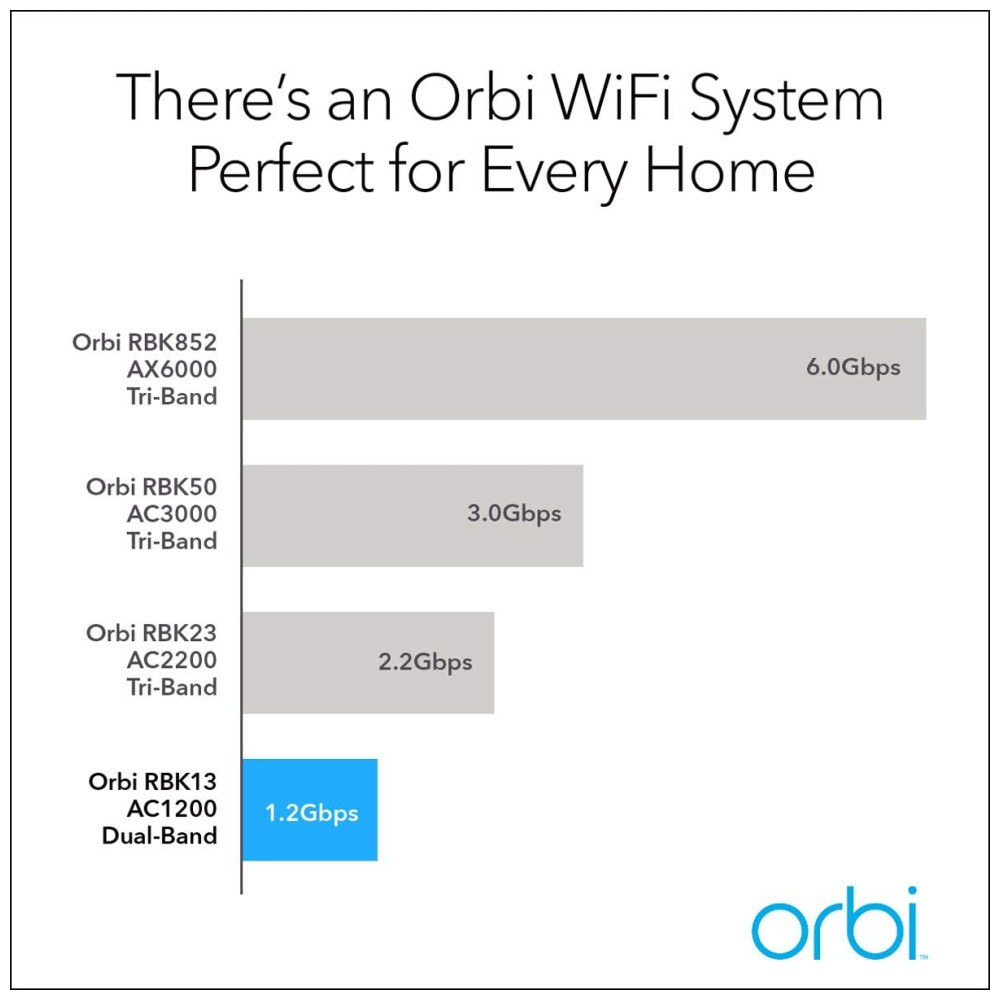 There's an Orbi WiFi System Perfect for Every Home

Orbi RBK852
AX6000
Tri-Band

6.0Gbps

Orbi RBK50
AC3000
Tri-Band

3.0Gbps

Orbi RBK23
AC2200
Tri-Band

2.2Gbps

Orbi RBK13
AC1200
Dual-Band

1.2Gbps

orbi™